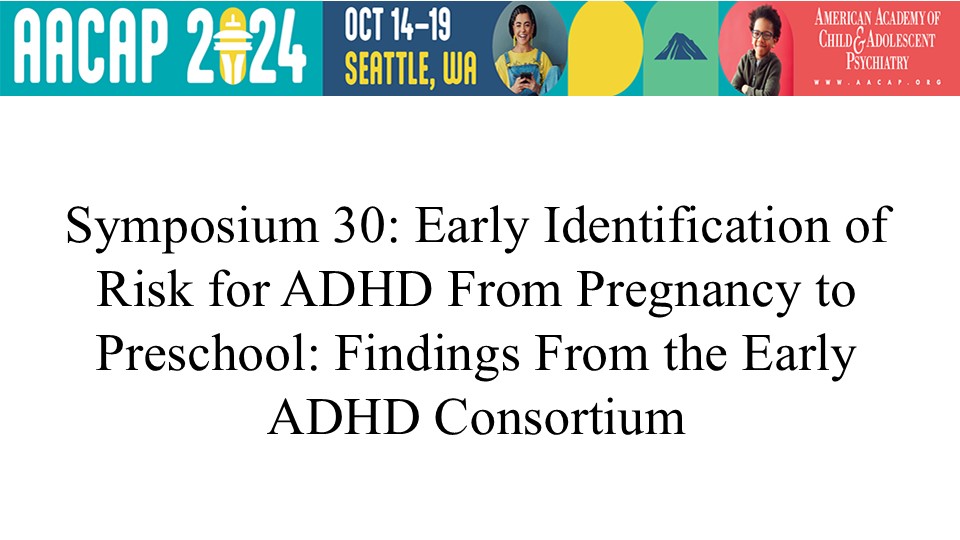 AACAP 2024

OCT 14–19
SEATTLE, WA

AMERICAN ACADEMY OF CHILD & ADOLESCENT PSYCHIATRY
WWW.AACAP.ORG

Symposium 30: Early Identification of Risk for ADHD From Pregnancy to Preschool: Findings From the Early ADHD Consortium